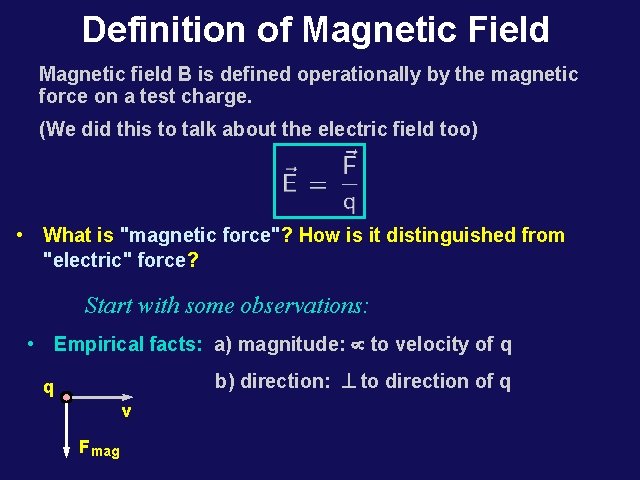 Definition of Magnetic Field

Magnetic field B is defined operationally by the magnetic force on a test charge.

(We did this to talk about the electric field too)

$\vec{E} = \frac{\vec{F}}{q}$

• What is "magnetic force"? How is it distinguished from "electric" force?

Start with some observations:

• Empirical facts: a) magnitude: $\propto$ to velocity of q

b) direction: $\perp$ to direction of q

q

v

$F_{mag}$